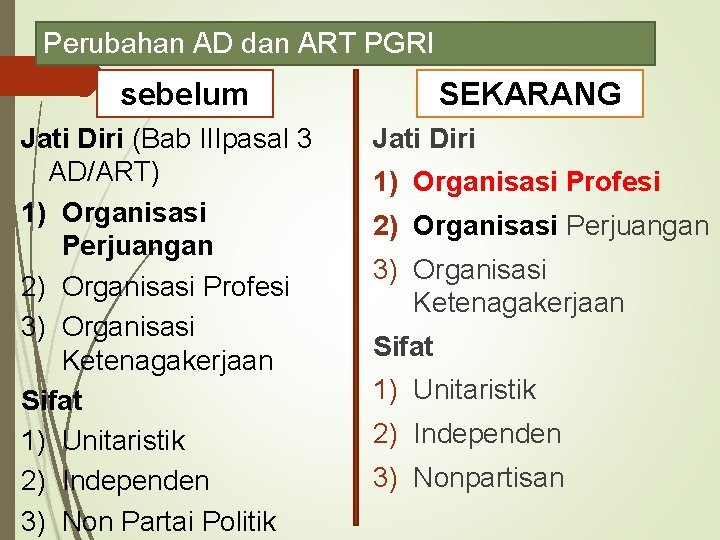 Perubahan AD dan ART PGRI

sebelum

Jati Diri (Bab IIIpasal 3 AD/ART)
1) Organisasi Perjuangan
2) Organisasi Profesi
3) Organisasi Ketenagakerjaan

Sifat
1) Unitaristik
2) Independen
3) Non Partai Politik

SEKARANG

Jati Diri
1) Organisasi Profesi
2) Organisasi Perjuangan
3) Organisasi Ketenagakerjaan

Sifat
1) Unitaristik
2) Independen
3) Nonpartisan